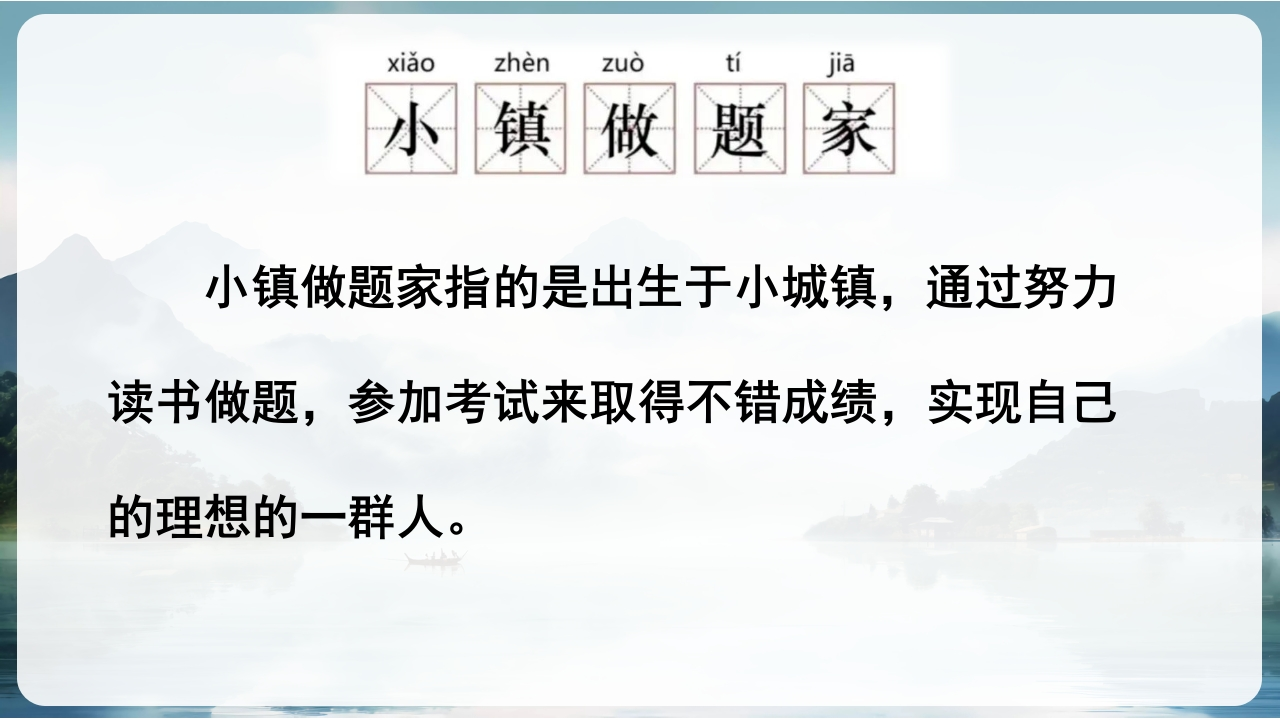 xiǎo zhèn zuò tí jiā
小 镇 做 题 家

小镇做题家指的是出生于小城镇，通过努力读书做题，参加考试来取得不错成绩，实现自己的理想的一群人。